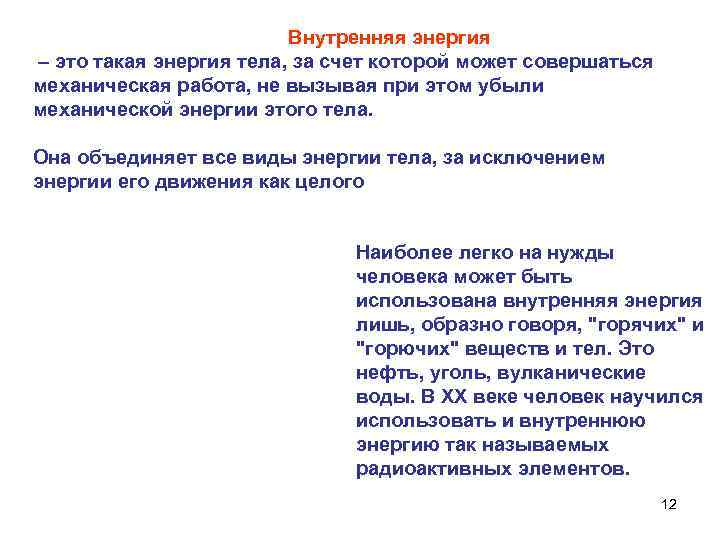 Внутренняя энергия
– это такая энергия тела, за счет которой может совершаться механическая работа, не вызывая при этом убыли механической энергии этого тела.

Она объединяет все виды энергии тела, за исключением энергии его движения как целого

Наиболее легко на нужды человека может быть использована внутренняя энергия лишь, образно говоря, "горячих" и "горючих" веществ и тел. Это нефть, уголь, вулканические воды. В XX веке человек научился использовать и внутреннюю энергию так называемых радиоактивных элементов.

12